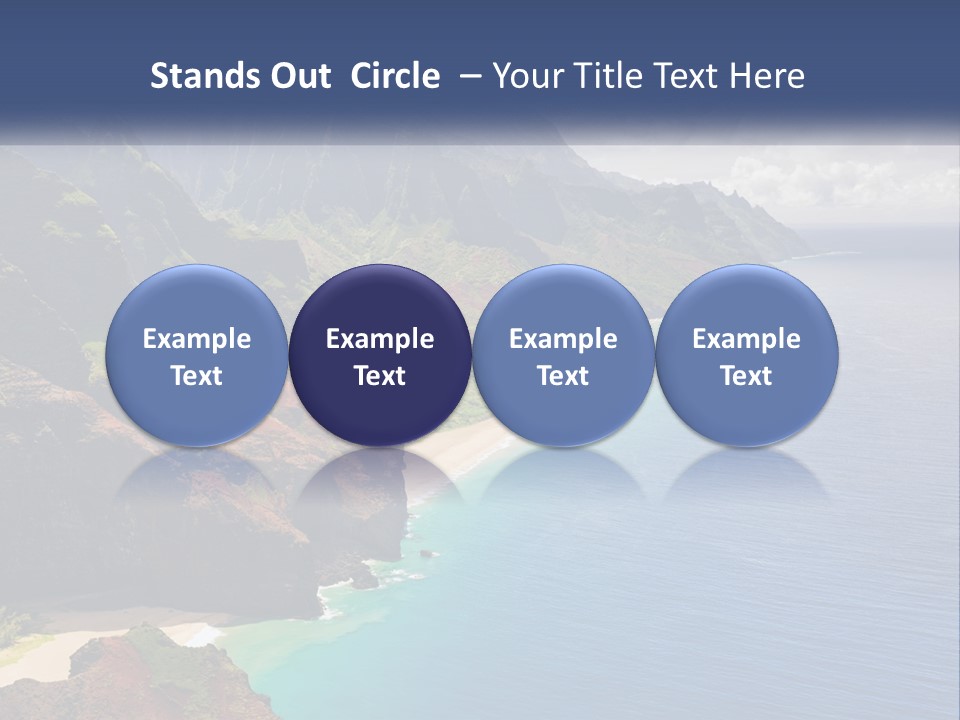 Stands Out Circle – Your Title Text Here

Example Text

Example Text

Example Text

Example Text